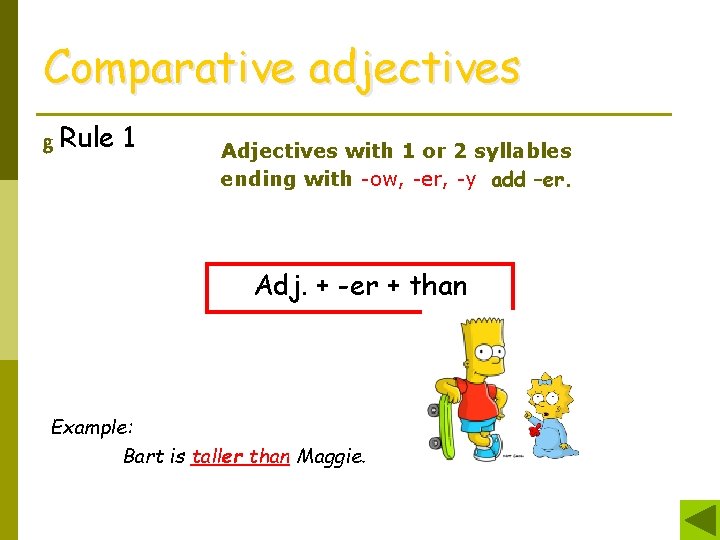 Comparative adjectives

g Rule 1

Adjectives with 1 or 2 syllables ending with -ow, -er, -y add -er.

Adj. + -er + than

Example:

Bart is taller than Maggie.